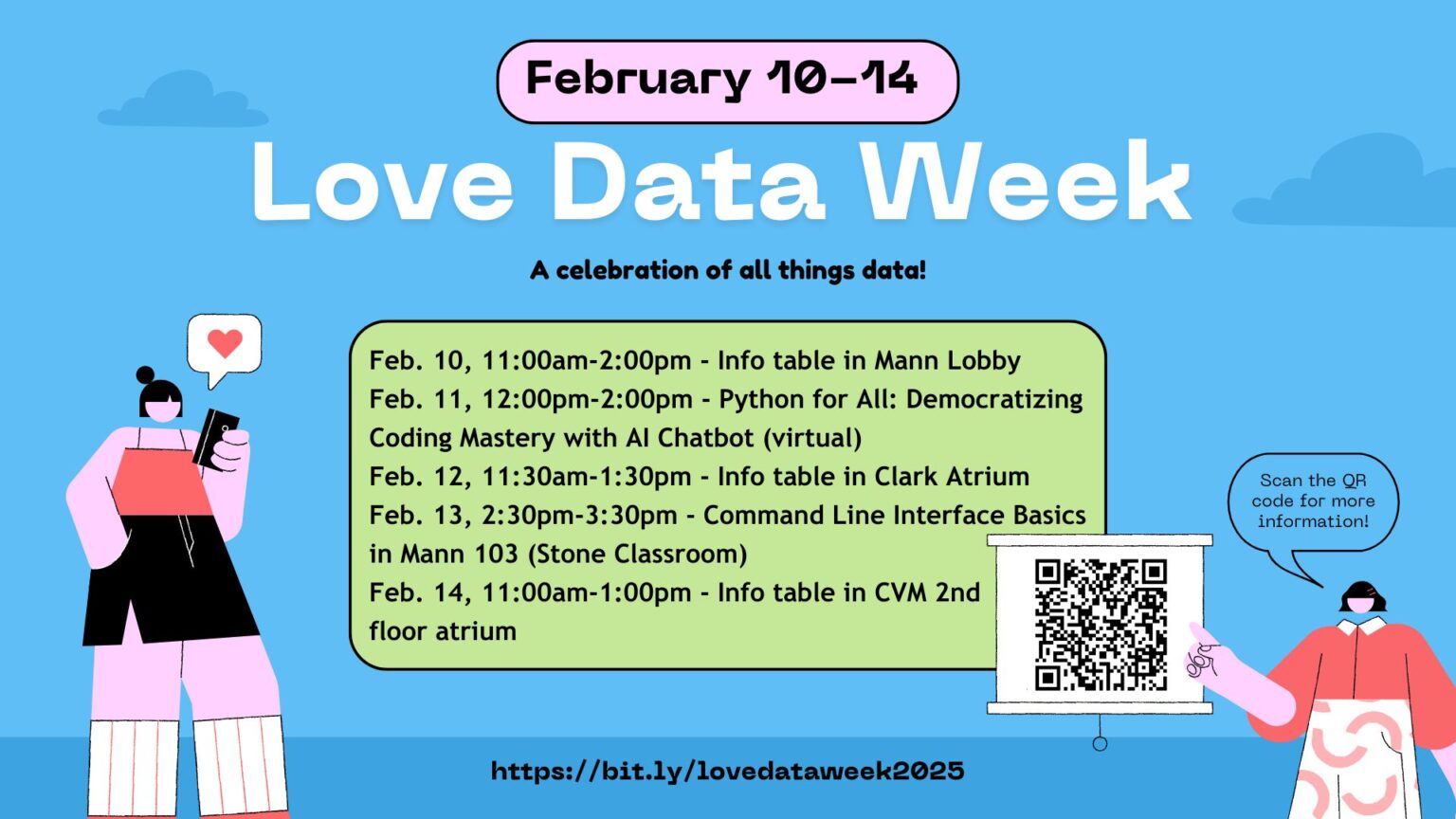 February 10-14

Love Data Week

A celebration of all things data!

Feb. 10, 11:00am-2:00pm - Info table in Mann Lobby
Feb. 11, 12:00pm-2:00pm - Python for All: Democratizing Coding Mastery with AI Chatbot (virtual)
Feb. 12, 11:30am-1:30pm - Info table in Clark Atrium
Feb. 13, 2:30pm-3:30pm - Command Line Interface Basics in Mann 103 (Stone Classroom)
Feb. 14, 11:00am-1:00pm - Info table in CVM 2nd floor atrium

Scan the QR code for more information!

https://bit.ly/lovedataweek2025